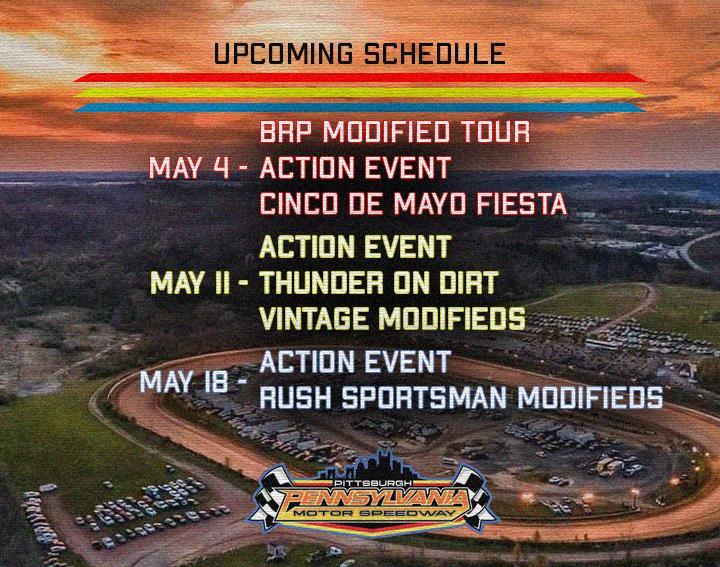 UPCOMING SCHEDULE

MAY 4 - BRP MODIFIED TOUR
ACTION EVENT
CINCO DE MAYO FIESTA

MAY 11 - ACTION EVENT
THUNDER ON DIRT
VINTAGE MODIFIEDS

MAY 18 - ACTION EVENT
RUSH SPORTSMAN MODIFIEDS

PITTSBURGH
PENNSYLVANIA
MOTOR SPEEDWAY